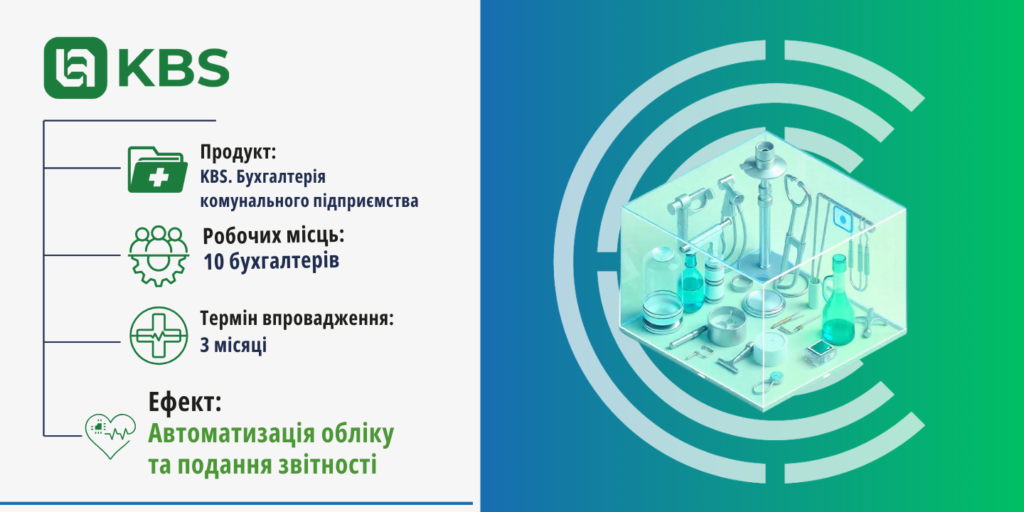 KBS

Продукт:
KBS. Бухгалтерія комунального підприємства

Робочих місць:
10 бухгалтерів

Термін впровадження:
3 місяці

Ефект:
Автоматизація обліку та подання звітності